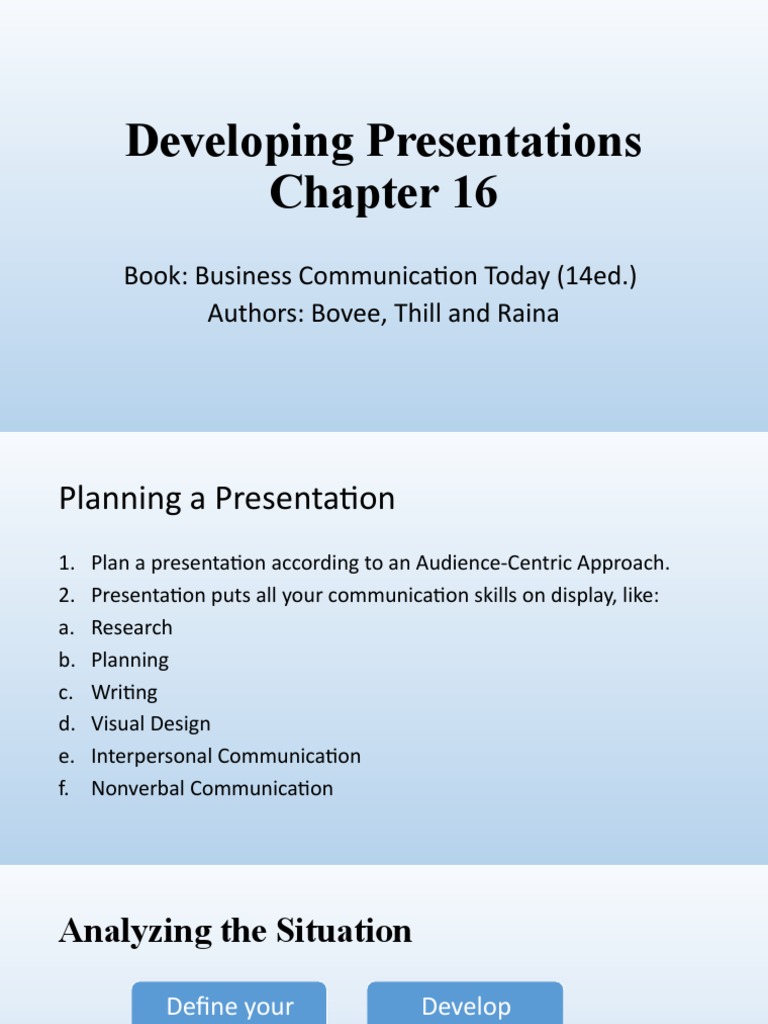 Developing Presentations
Chapter 16

Book: Business Communication Today (14ed.)
Authors: Bovee, Thill and Raina

Planning a Presentation

1. Plan a presentation according to an Audience-Centric Approach.
2. Presentation puts all your communication skills on display, like:
a. Research
b. Planning
c. Writing
d. Visual Design
e. Interpersonal Communication
f. Nonverbal Communication

Analyzing the Situation

Define your

Develop